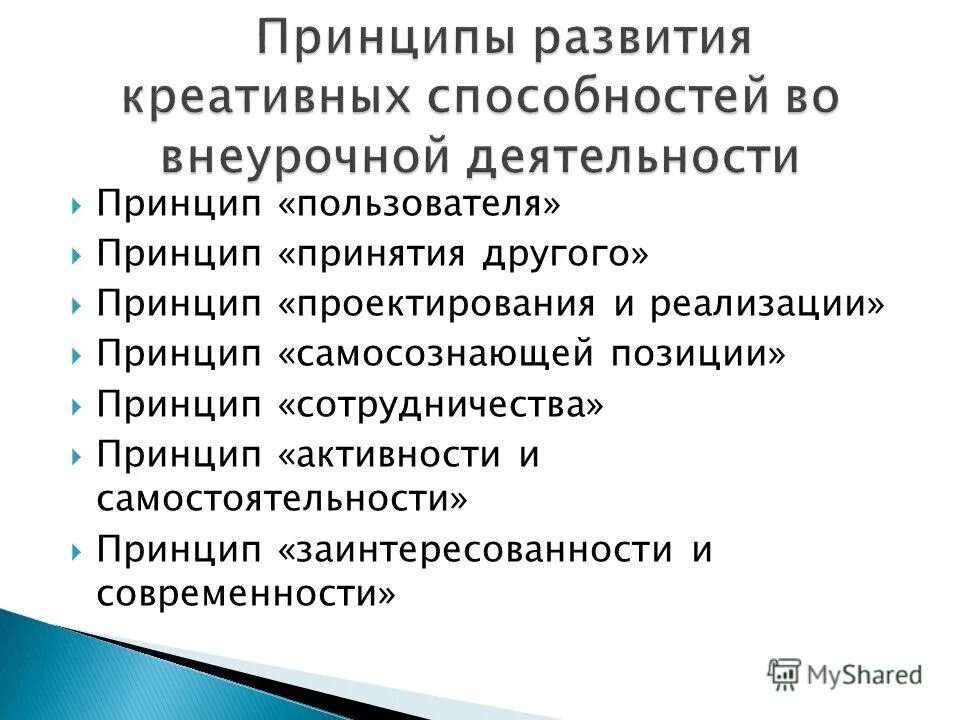 Принципы развития креативных способностей во внеурочной деятельности

Принцип «пользователя»
Принцип «принятия другого»
Принцип «проектирования и реализации»
Принцип «самосознающей позиции»
Принцип «сотрудничества»
Принцип «активности и самостоятельности»
Принцип «заинтересованности и современности»

MyShared